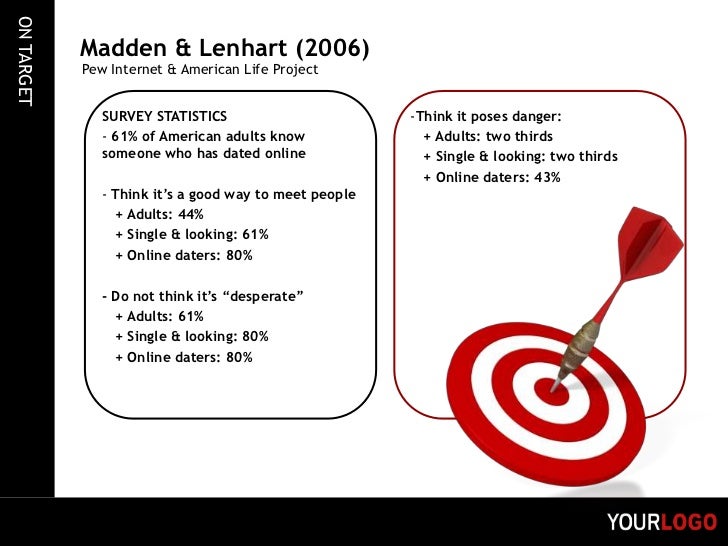 ON TARGET

Madden & Lenhart (2006)
Pew Internet & American Life Project

SURVEY STATISTICS
- 61% of American adults know someone who has dated online

- Think it's a good way to meet people
+ Adults: 44%
+ Single & looking: 61%
+ Online daters: 80%

- Do not think it's "desperate"
+ Adults: 61%
+ Single & looking: 80%
+ Online daters: 80%

-Think it poses danger:
+ Adults: two thirds
+ Single & looking: two thirds
+ Online daters: 43%

YOURLOGO